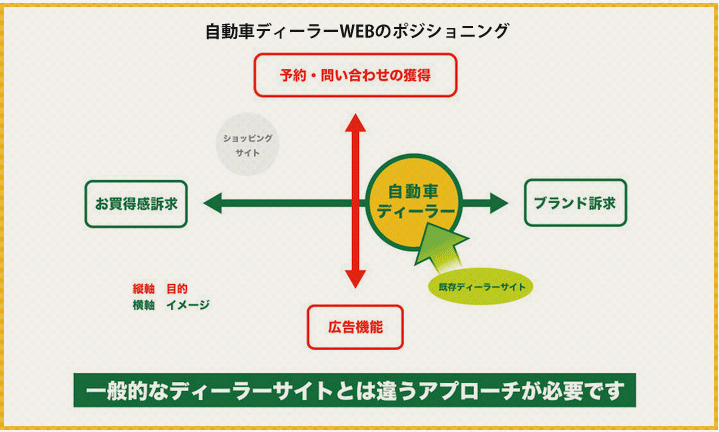 自動車ディーラーWEBのポジショニング

予約・問い合わせの獲得

ショッピングサイト

お買得感訴求

自動車ディーラー

ブランド訴求

既存ディーラーサイト

縦軸　目的
横軸　イメージ

広告機能

一般的なディーラーサイトとは違うアプローチが必要です